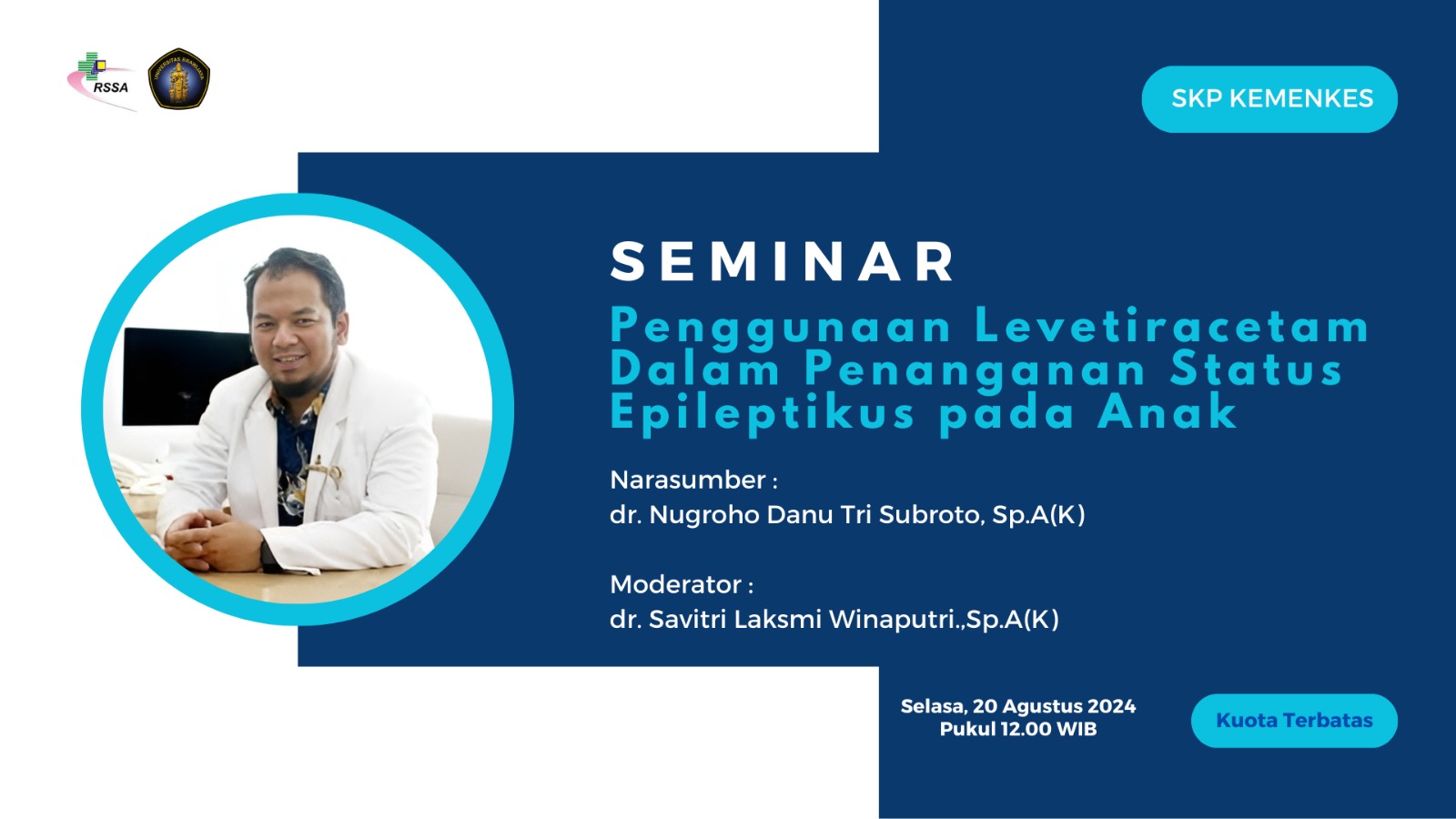 RSSA

UNIVERSITAS BRAWIJAYA

SKP KEMENKES

SEMINAR

Penggunaan Levetiracetam Dalam Penanganan Status Epileptikus pada Anak

Narasumber :
dr. Nugroho Danu Tri Subroto, Sp.A(K)

Moderator :
dr. Savitri Laksmi Winaputri.,Sp.A(K)

Selasa, 20 Agustus 2024
Pukul 12.00 WIB

Kuota Terbatas